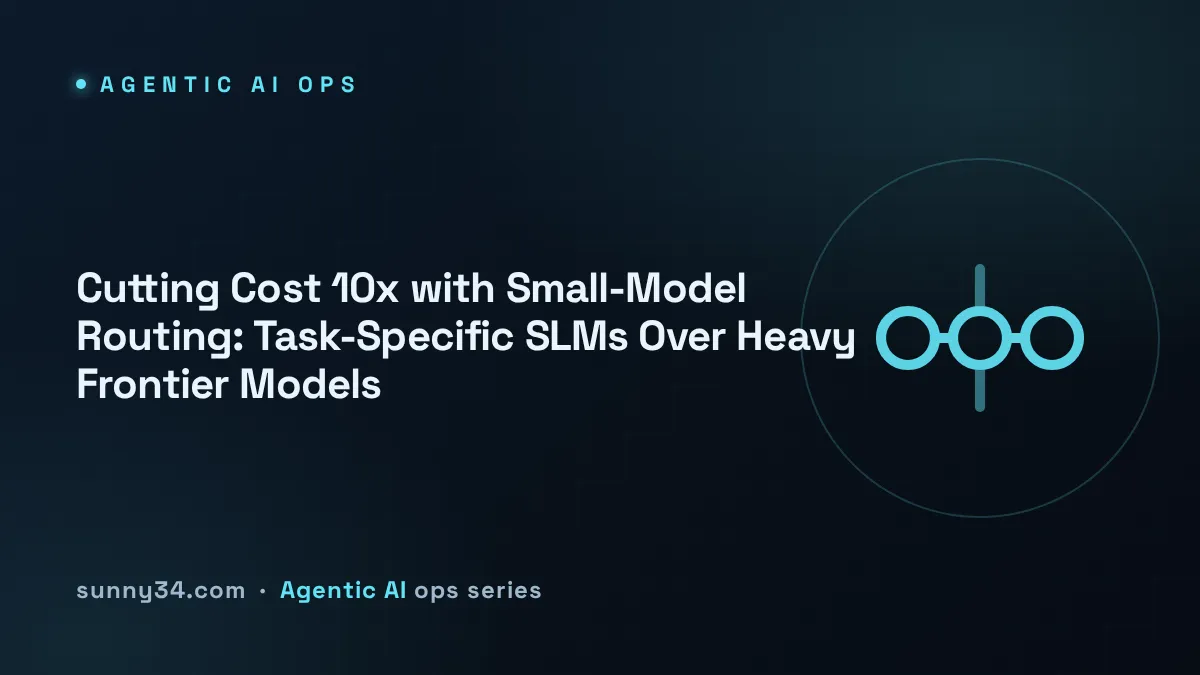 AGENTIC AI OPS

Cutting Cost 10x with Small-Model Routing: Task-Specific SLMs Over Heavy Frontier Models

sunny34.com · Agentic AI ops series